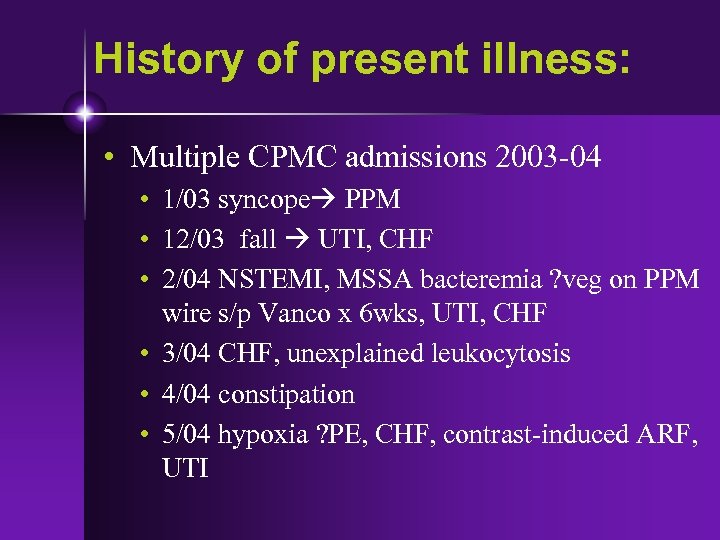 History of present illness:

• Multiple CPMC admissions 2003-04
  • 1/03 syncope→ PPM
  • 12/03 fall → UTI, CHF
  • 2/04 NSTEMI, MSSA bacteremia ?veg on PPM wire s/p Vanco x 6wks, UTI, CHF
  • 3/04 CHF, unexplained leukocytosis
  • 4/04 constipation
  • 5/04 hypoxia ?PE, CHF, contrast-induced ARF, UTI